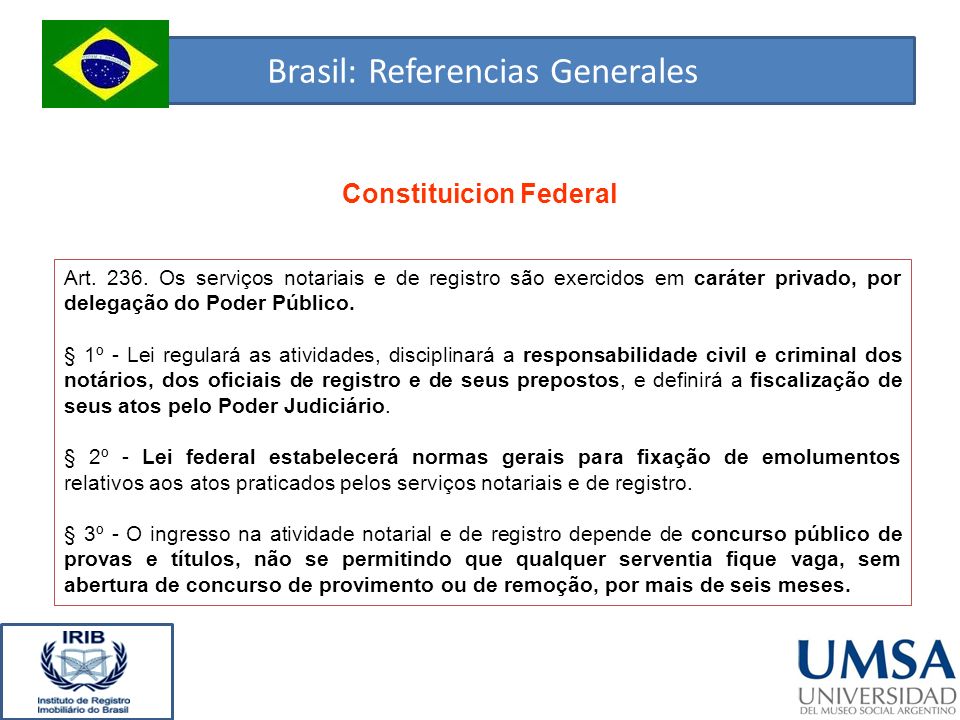 Brasil: Referencias Generales

Constituicion Federal

Art. 236. Os serviços notariais e de registro são exercidos em caráter privado, por delegação do Poder Público.

§ 1º - Lei regulará as atividades, disciplinará a responsabilidade civil e criminal dos notários, dos oficiais de registro e de seus prepostos, e definirá a fiscalização de seus atos pelo Poder Judiciário.

§ 2º - Lei federal estabelecerá normas gerais para fixação de emolumentos relativos aos atos praticados pelos serviços notariais e de registro.

§ 3º - O ingresso na atividade notarial e de registro depende de concurso público de provas e títulos, não se permitindo que qualquer serventia fique vaga, sem abertura de concurso de provimento ou de remoção, por mais de seis meses.

IRIB
Instituto de Registro Imobiliário do Brasil

UMSA
UNIVERSIDAD
DEL MUSEO SOCIAL ARGENTINO